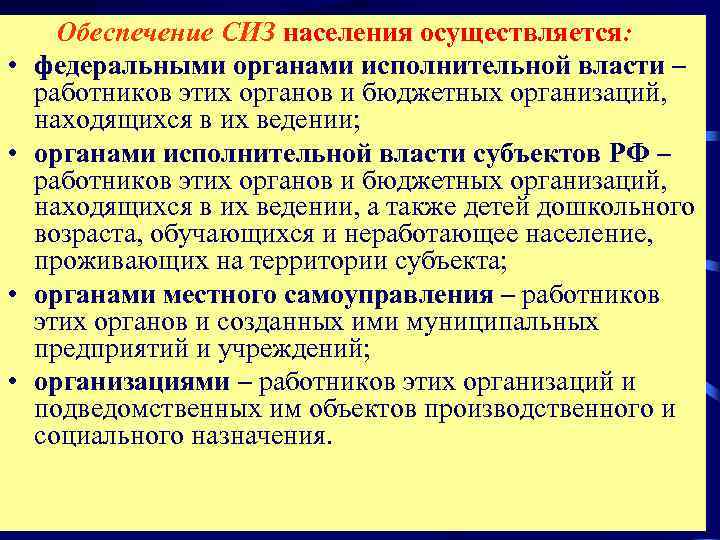 Обеспечение СИЗ населения осуществляется:

• федеральными органами исполнительной власти – работников этих органов и бюджетных организаций, находящихся в их ведении;

• органами исполнительной власти субъектов РФ – работников этих органов и бюджетных организаций, находящихся в их ведении, а также детей дошкольного возраста, обучающихся и неработающее население, проживающих на территории субъекта;

• органами местного самоуправления – работников этих органов и созданных ими муниципальных предприятий и учреждений;

• организациями – работников этих организаций и подведомственных им объектов производственного и социального назначения.